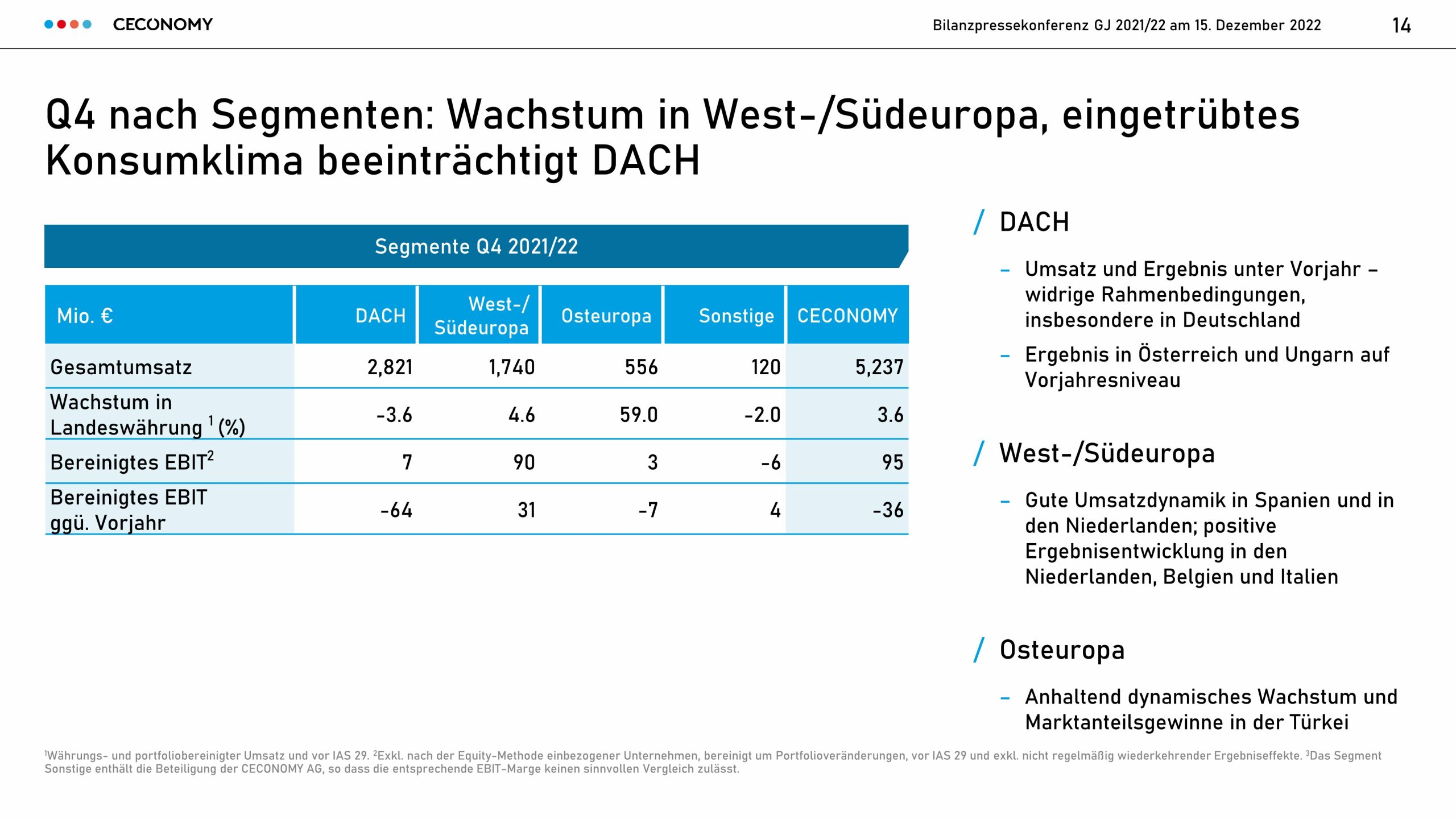 CECONOMY

Bilanzpressekonferenz GJ 2021/22 am 15. Dezember 2022

14

Q4 nach Segmenten: Wachstum in West-/Südeuropa, eingetrübtes Konsumklima beeinträchtigt DACH

Segmente Q4 2021/22

| Mio. € | DACH | West-/ Südeuropa | Osteuropa | Sonstige | CECONOMY |
|---|---|---|---|---|---|
| Gesamtumsatz | 2,821 | 1,740 | 556 | 120 | 5,237 |
| Wachstum in Landeswährung $^1$ (%) | -3.6 | 4.6 | 59.0 | -2.0 | 3.6 |
| Bereinigtes EBIT$^2$ | 7 | 90 | 3 | -6 | 95 |
| Bereinigtes EBIT ggü. Vorjahr | -64 | 31 | -7 | 4 | -36 |

/ DACH

– Umsatz und Ergebnis unter Vorjahr – widrige Rahmenbedingungen, insbesondere in Deutschland

– Ergebnis in Österreich und Ungarn auf Vorjahresniveau

/ West-/Südeuropa

– Gute Umsatzdynamik in Spanien und in den Niederlanden; positive Ergebnisentwicklung in den Niederlanden, Belgien und Italien

/ Osteuropa

– Anhaltend dynamisches Wachstum und Marktanteilsgewinne in der Türkei

$^1$Währungs- und portfoliobereinigter Umsatz und vor IAS 29. $^2$Exkl. nach der Equity-Methode einbezogener Unternehmen, bereinigt um Portfolioveränderungen, vor IAS 29 und exkl. nicht regelmäßig wiederkehrender Ergebniseffekte. $^3$Das Segment Sonstige enthält die Beteiligung der CECONOMY AG, so dass die entsprechende EBIT-Marge keinen sinnvollen Vergleich zulässt.